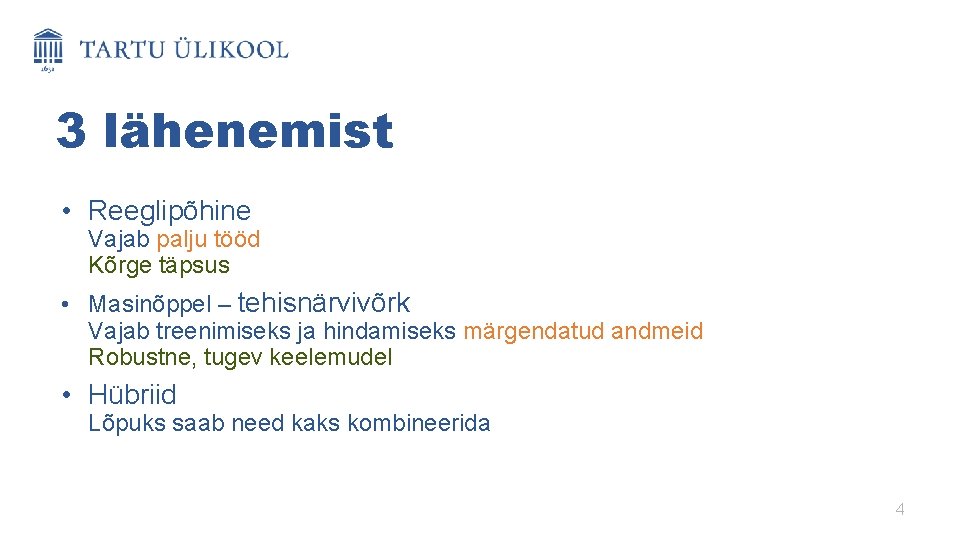 1632
TARTU ÜLIKOOL

3 lähenemist

• Reeglipõhine
Vajab palju tööd
Kõrge täpsus

• Masinõppel – tehisnärvivõrk
Vajab treenimiseks ja hindamiseks märgendatud andmeid
Robustne, tugev keelemudel

• Hübriid
Lõpuks saab need kaks kombineerida

4